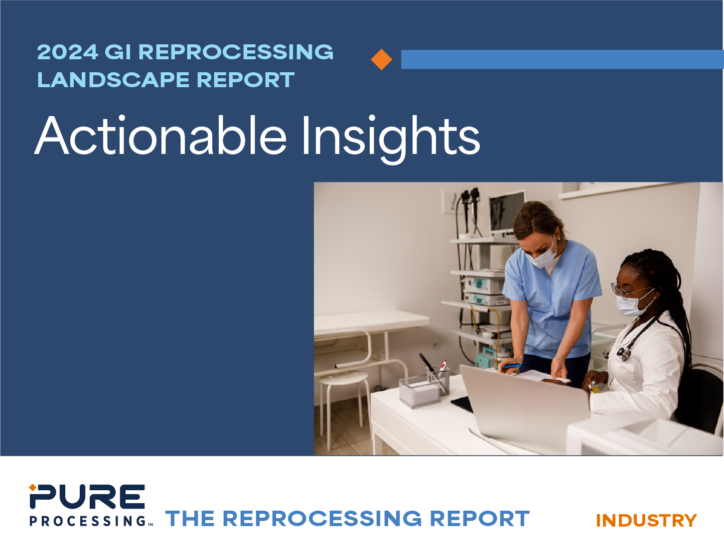 2024 GI REPROCESSING LANDSCAPE REPORT

Actionable Insights

PURE PROCESSING™

THE REPROCESSING REPORT

INDUSTRY